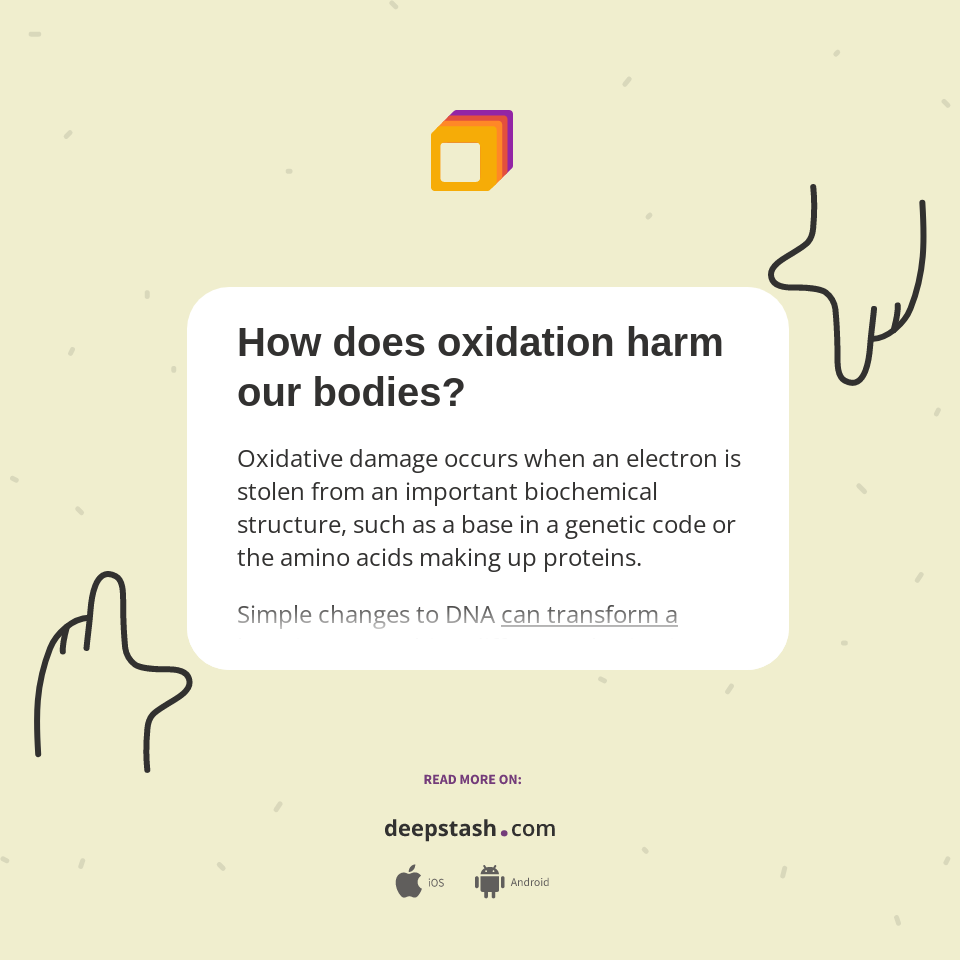 How does oxidation harm our bodies?

Oxidative damage occurs when an electron is stolen from an important biochemical structure, such as a base in a genetic code or the amino acids making up proteins.

Simple changes to DNA can transform a

READ MORE ON:

deepstash.com

iOS Android